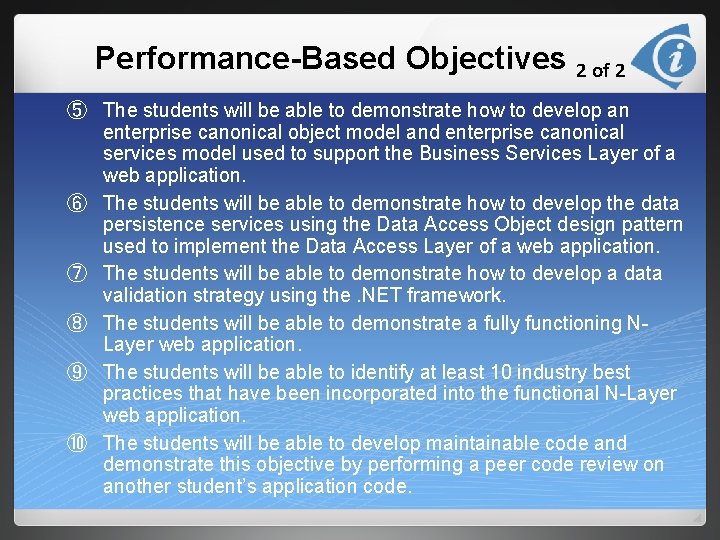 Performance-Based Objectives 2 of 2

⑤ The students will be able to demonstrate how to develop an enterprise canonical object model and enterprise canonical services model used to support the Business Services Layer of a web application.

⑥ The students will be able to demonstrate how to develop the data persistence services using the Data Access Object design pattern used to implement the Data Access Layer of a web application.

⑦ The students will be able to demonstrate how to develop a data validation strategy using the .NET framework.

⑧ The students will be able to demonstrate a fully functioning N-Layer web application.

⑨ The students will be able to identify at least 10 industry best practices that have been incorporated into the functional N-Layer web application.

⑩ The students will be able to develop maintainable code and demonstrate this objective by performing a peer code review on another student's application code.